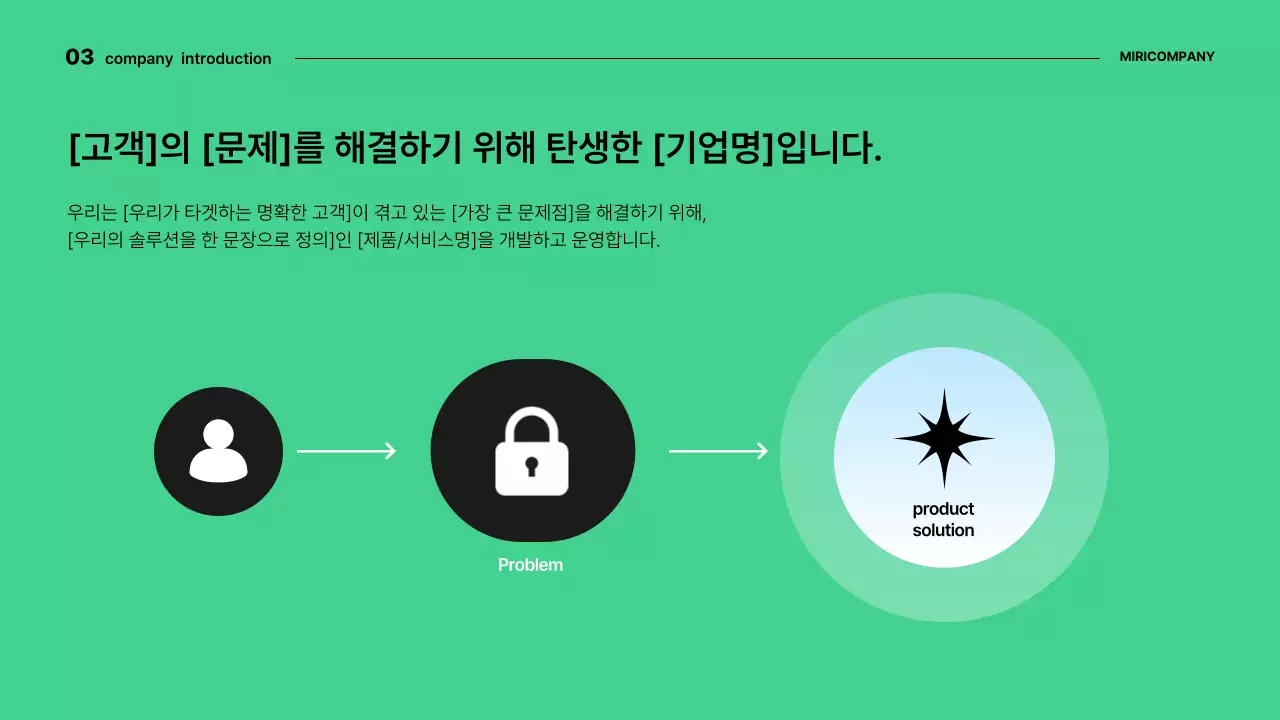 03 company introduction

MIRICOMPANY

[고객]의 [문제]를 해결하기 위해 탄생한 [기업명]입니다.

우리는 [우리가 타겟하는 명확한 고객]이 겪고 있는 [가장 큰 문제점]을 해결하기 위해,
[우리의 솔루션을 한 문장으로 정의]인 [제품/서비스명]을 개발하고 운영합니다.

Problem

product
solution